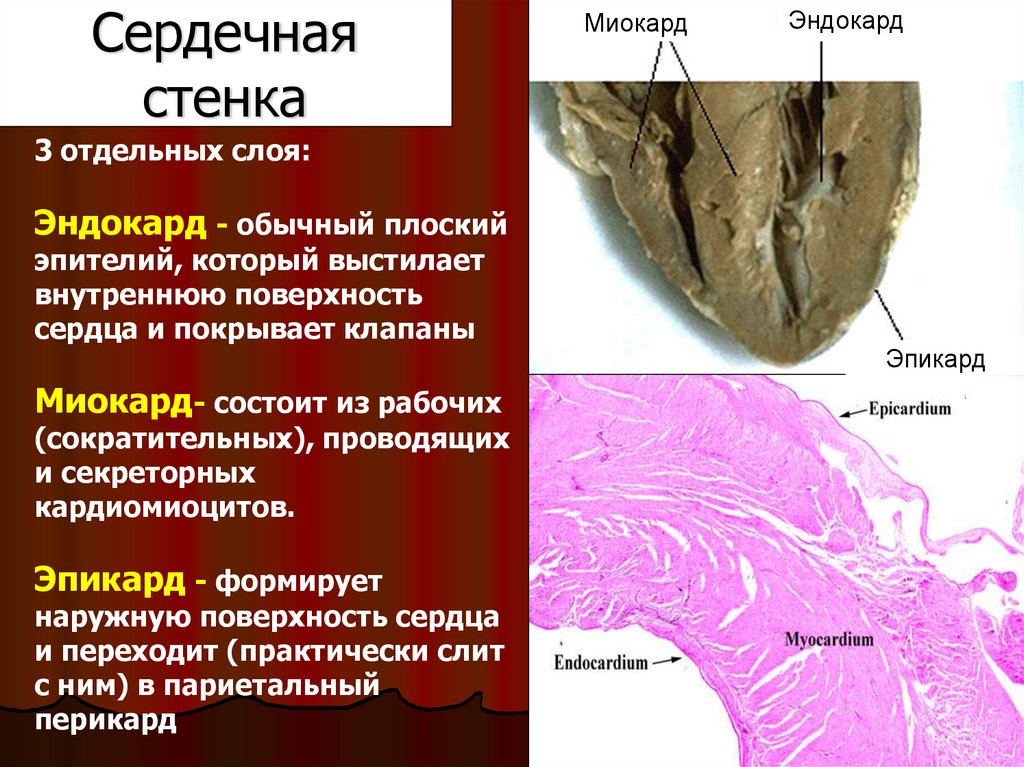 Сердечная стенка

3 отдельных слоя:

Эндокард - обычный плоский эпителий, который выстилает внутреннюю поверхность сердца и покрывает клапаны

Миокард- состоит из рабочих (сократительных), проводящих и секреторных кардиомиоцитов.

Эпикард - формирует наружную поверхность сердца и переходит (практически слит с ним) в париетальный перикард

Миокард

Эндокард

Эпикард

Epicardium

Myocardium

Endocardium